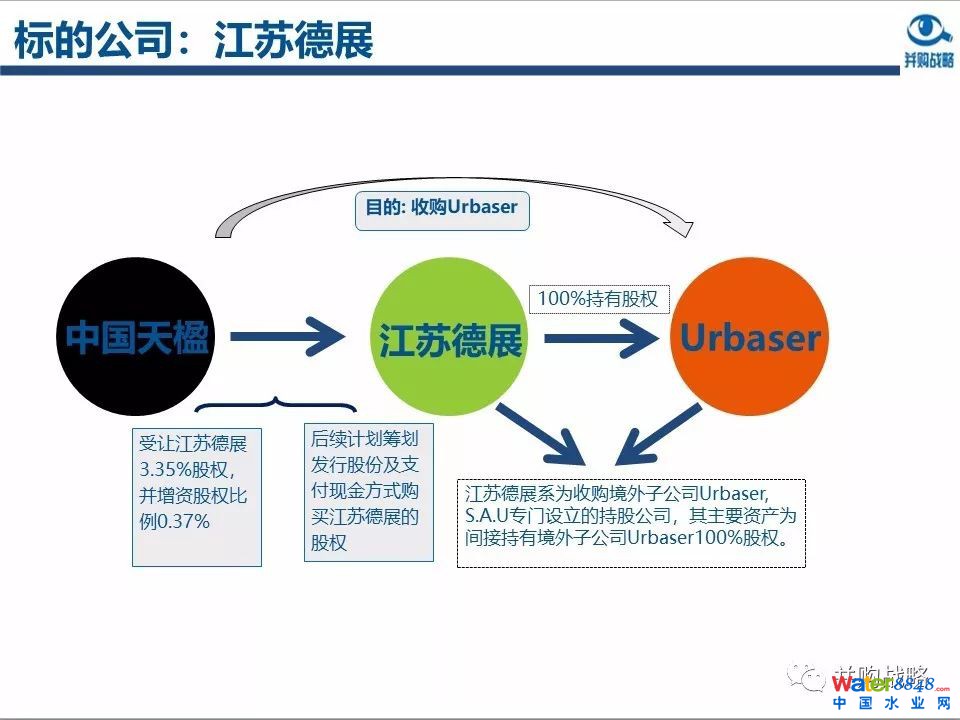 标的公司：江苏德展

并购战略

目的: 收购Urbaser

中国天楹

江苏德展

100%持有股权

Urbaser

受让江苏德展3.35%股权，并增资股权比例0.37%

后续计划筹划发行股份及支付现金方式购买江苏德展的股权

江苏德展系为收购境外子公司Urbaser, S.A.U专门设立的持股公司，其主要资产为间接持有境外子公司Urbaser100%股权。

并购战略

water8848.com
中国水业网